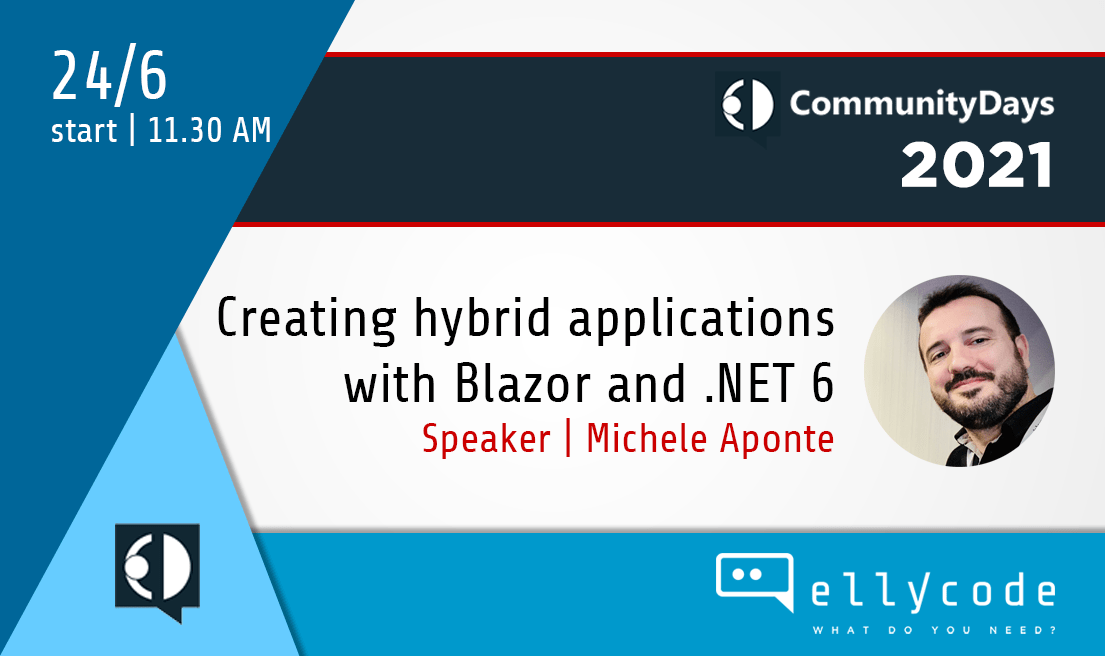 24/6
start | 11.30 AM

CommunityDays
2021

Creating hybrid applications with Blazor and .NET 6
Speaker | Michele Aponte

ellycode
WHAT DO YOU NEED?